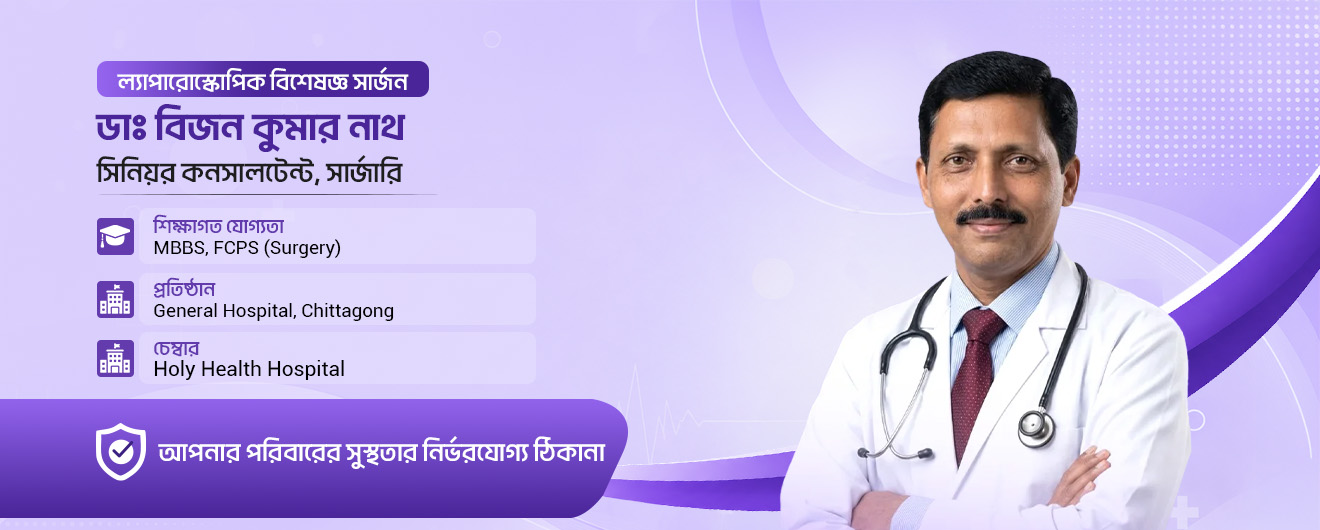 ল্যাপারোস্কোপিক বিশেষজ্ঞ সার্জন
ডাঃ বিজন কুমার নাথ
সিনিয়র কনসালটেন্ট, সার্জারি

শিক্ষাগত যোগ্যতা
MBBS, FCPS (Surgery)

প্রতিষ্ঠান
General Hospital, Chittagong

চেম্বার
Holy Health Hospital

আপনার পরিবারের সুস্থতার নির্ভরযোগ্য ঠিকানা